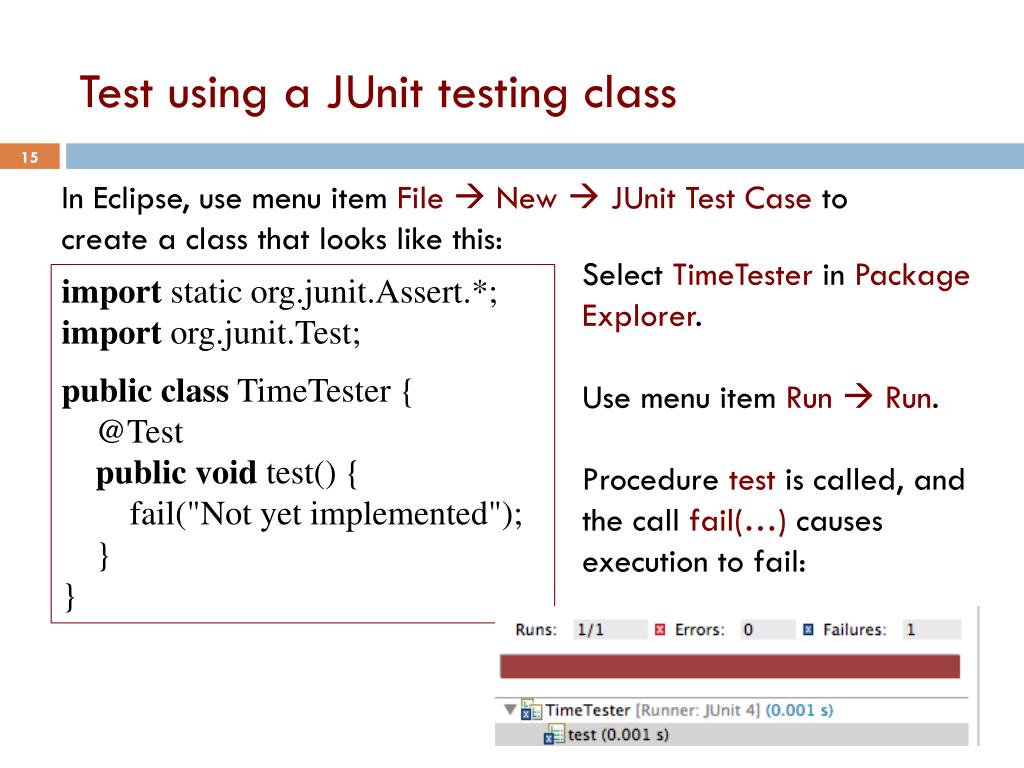 Test using a JUnit testing class

15

In Eclipse, use menu item File → New → JUnit Test Case to create a class that looks like this:

import static org.junit.Assert.*;
import org.junit.Test;

public class TimeTester {
  @Test
  public void test() {
    fail("Not yet implemented");
  }
}

Select TimeTester in Package Explorer.

Use menu item Run → Run.

Procedure test is called, and the call fail(…) causes execution to fail:

Runs: 1/1 Errors: 0 Failures: 1

TimeTester [Runner: JUnit 4] (0.001 s)
test (0.001 s)